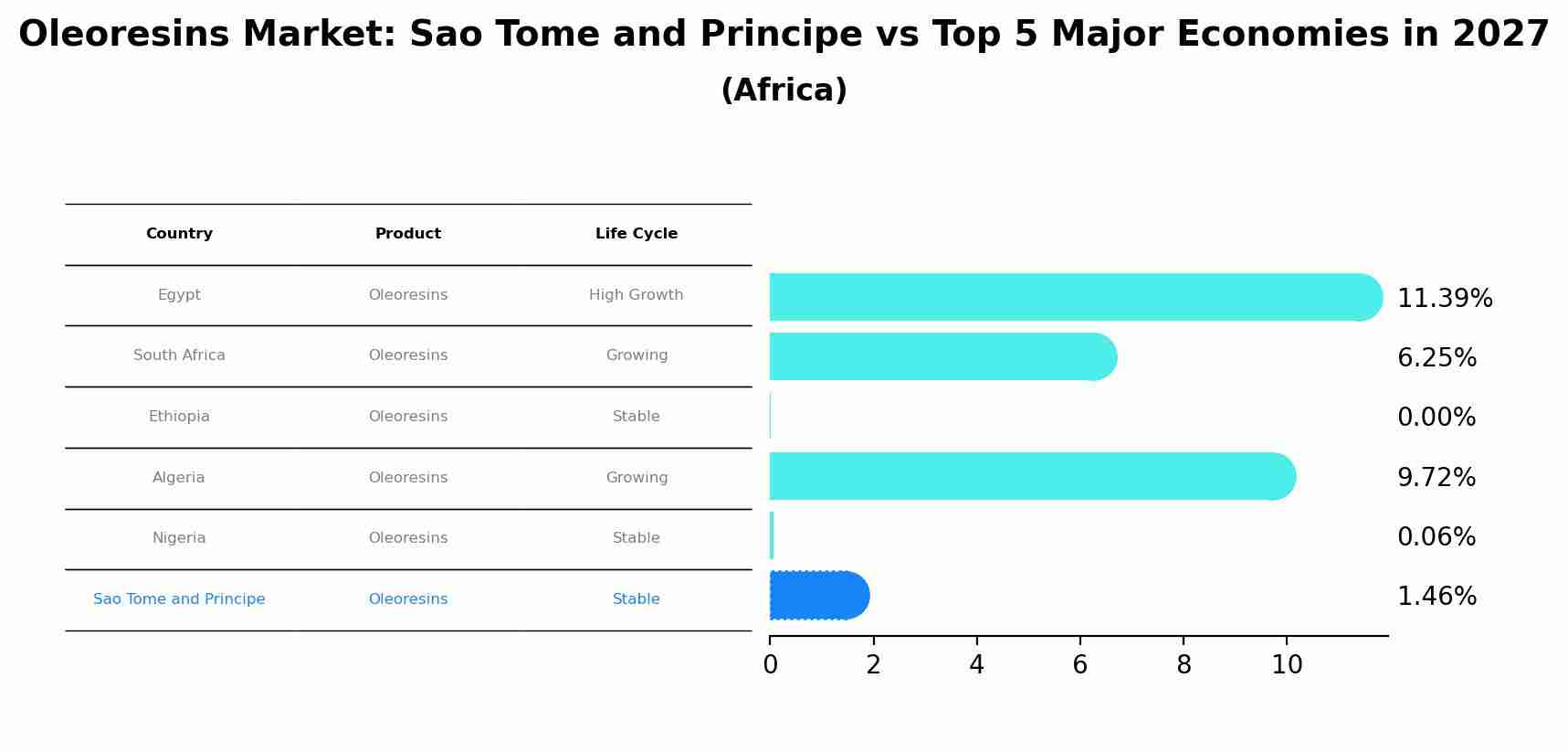 Oleoresins Market: Sao Tome and Principe vs Top 5 Major Economies in 2027
(Africa)

| Country | Product | Life Cycle |
|---|---|---|
| Egypt | Oleoresins | High Growth |
| South Africa | Oleoresins | Growing |
| Ethiopia | Oleoresins | Stable |
| Algeria | Oleoresins | Growing |
| Nigeria | Oleoresins | Stable |
| Sao Tome and Principe | Oleoresins | Stable |

11.39%
6.25%
0.00%
9.72%
0.06%
1.46%

0 2 4 6 8 10